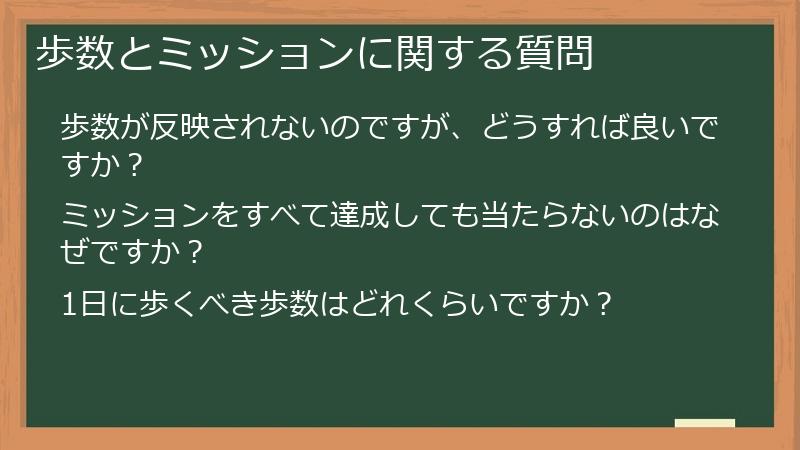 歩数とミッションに関する質問

歩数が反映されないのですが、どうすれば良いですか？

ミッションをすべて達成しても当たらないのはなぜですか？

1日に歩くべき歩数はどれくらいですか？